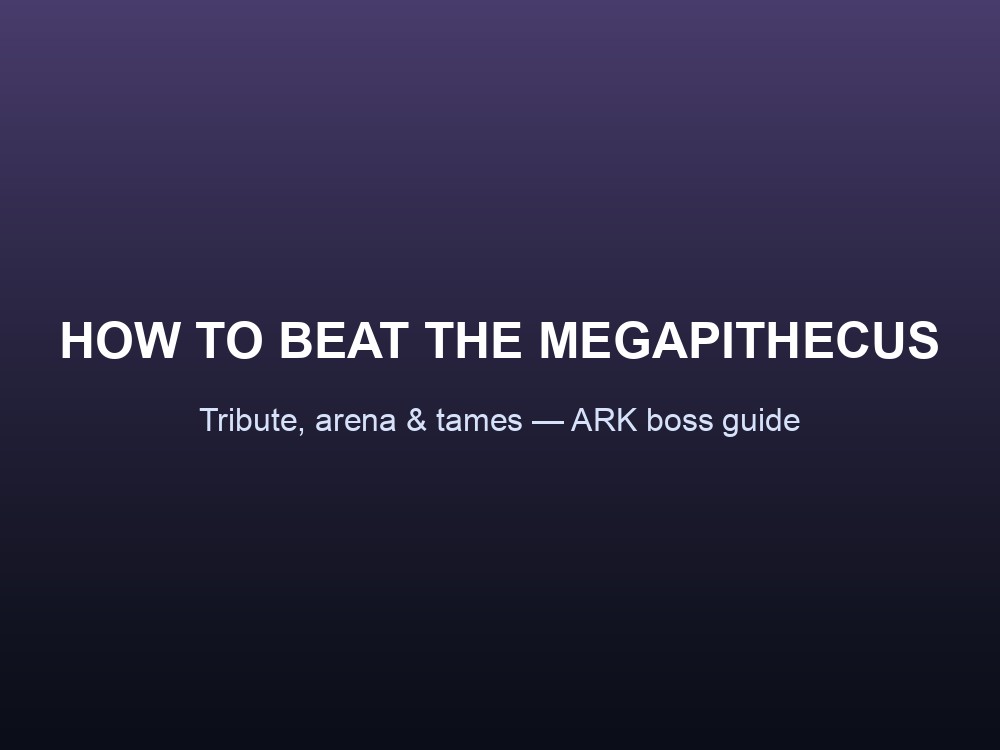 HOW TO BEAT THE MEGAPITHECUS

Tribute, arena & tames — ARK boss guide